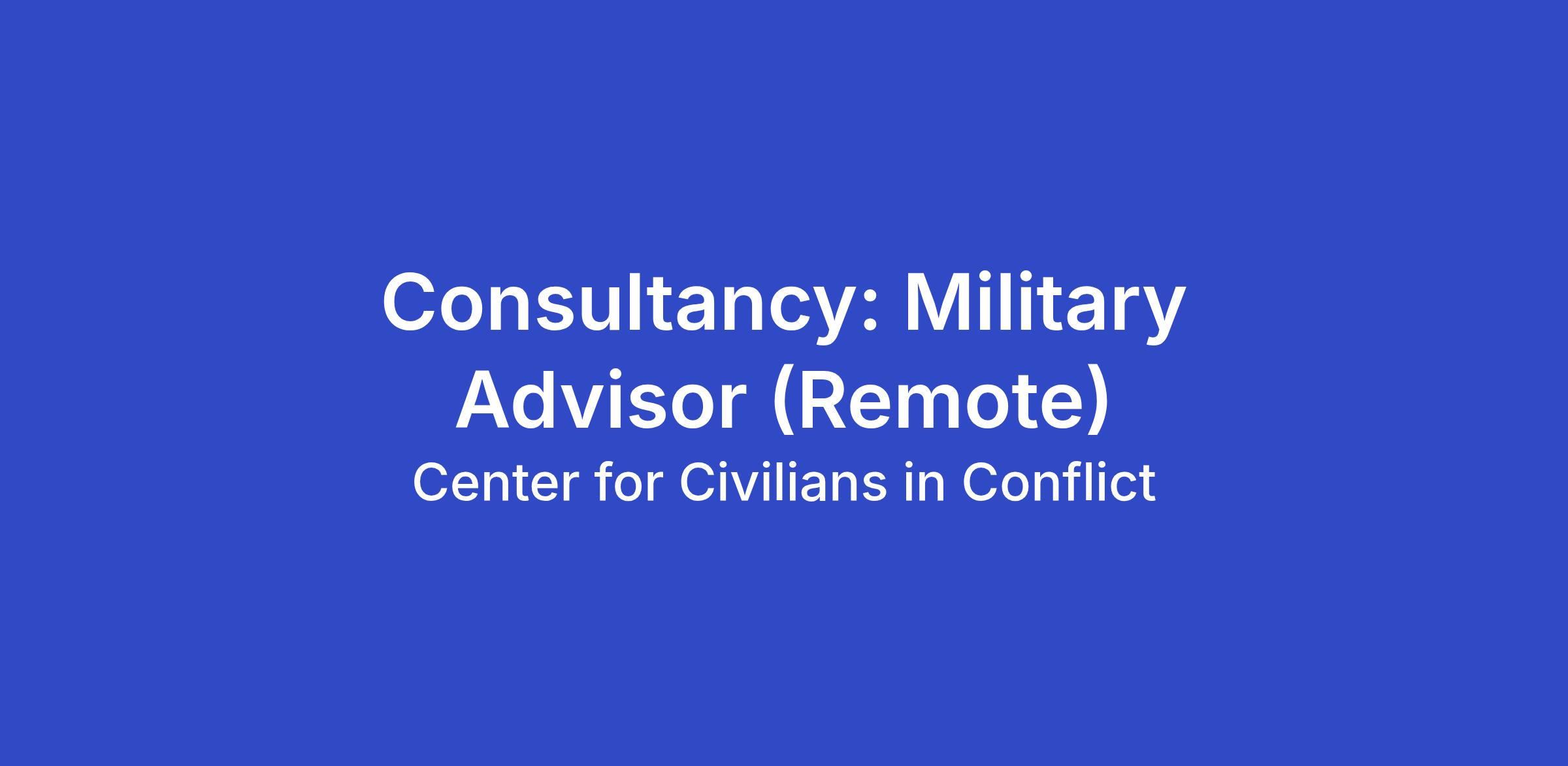 Consultancy: Military Advisor (Remote)

Center for Civilians in Conflict